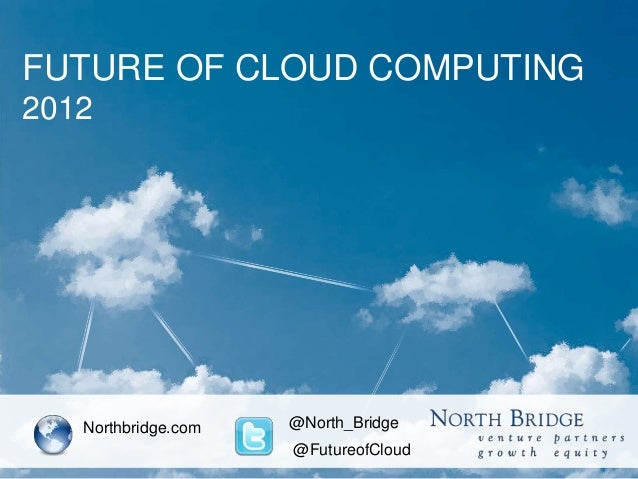 FUTURE OF CLOUD COMPUTING
2012

Northbridge.com

@North_Bridge
@FutureofCloud

NORTH BRIDGE
venture partners
growth equity